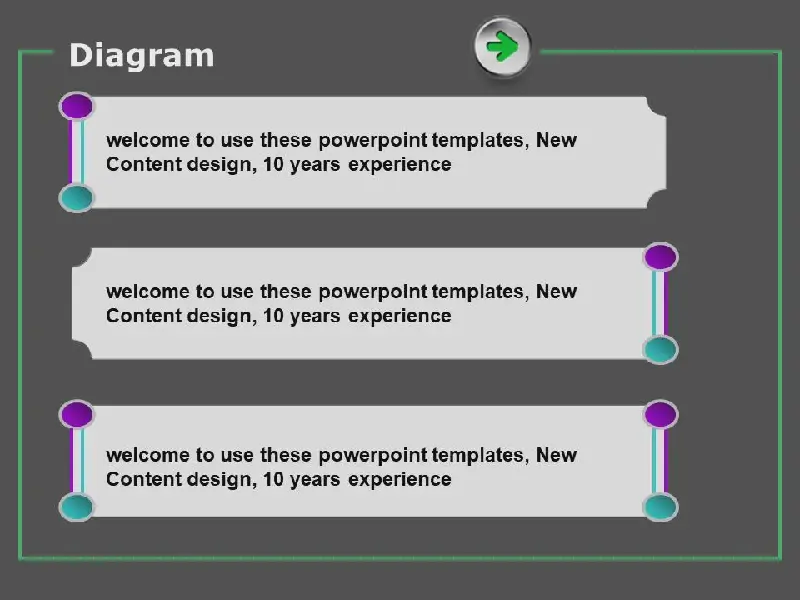 Diagram

welcome to use these powerpoint templates, New Content design, 10 years experience

welcome to use these powerpoint templates, New Content design, 10 years experience

welcome to use these powerpoint templates, New Content design, 10 years experience